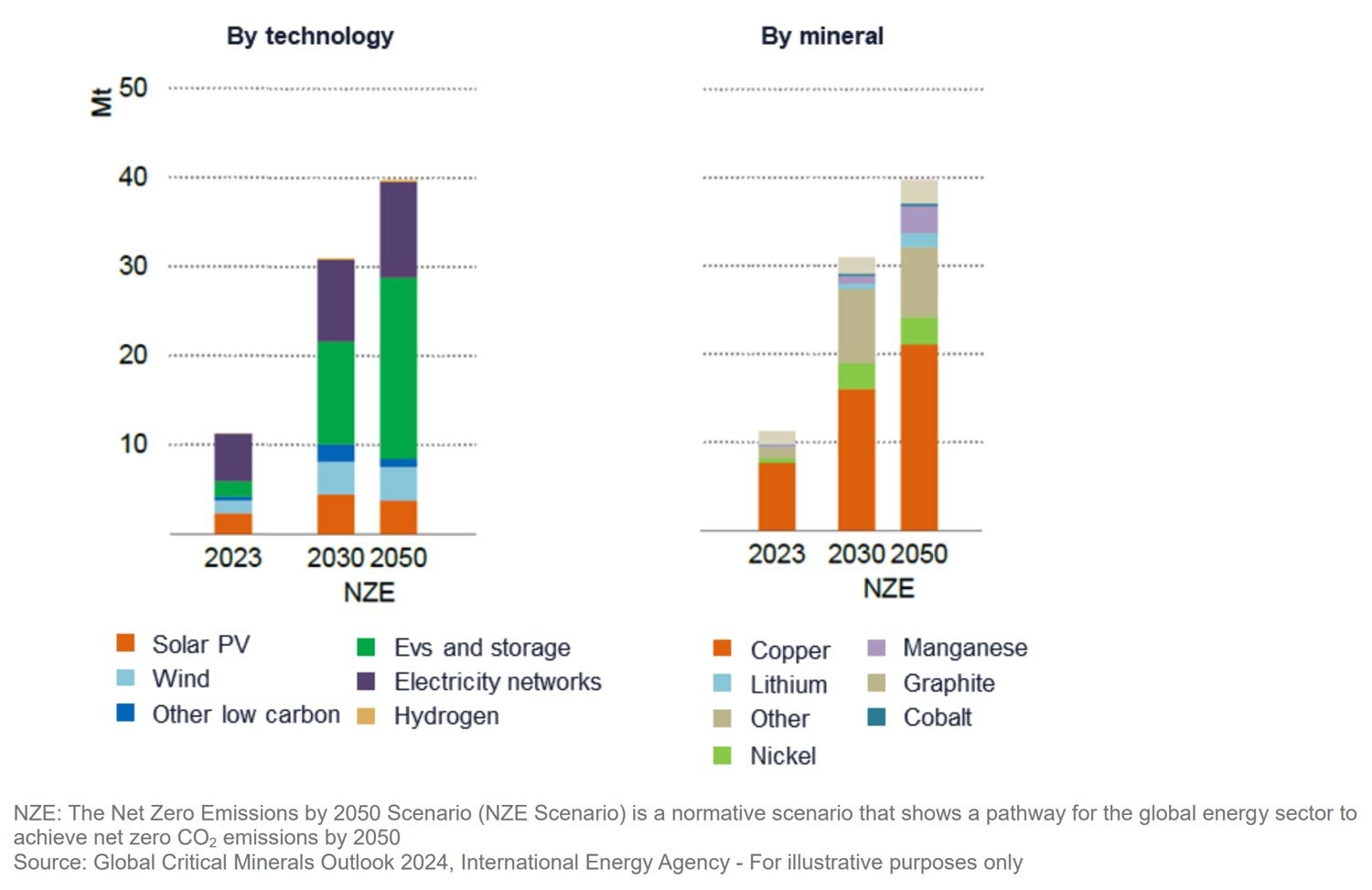 By technology

Mt 50
40
30
20
10

2023 2030 2050
NZE

Solar PV
Wind
Other low carbon
Evs and storage
Electricity networks
Hydrogen

By mineral

2023 2030 2050
NZE

Copper
Lithium
Other
Nickel
Manganese
Graphite
Cobalt

NZE: The Net Zero Emissions by 2050 Scenario (NZE Scenario) is a normative scenario that shows a pathway for the global energy sector to achieve net zero $CO_2$ emissions by 2050
Source: Global Critical Minerals Outlook 2024, International Energy Agency - For illustrative purposes only